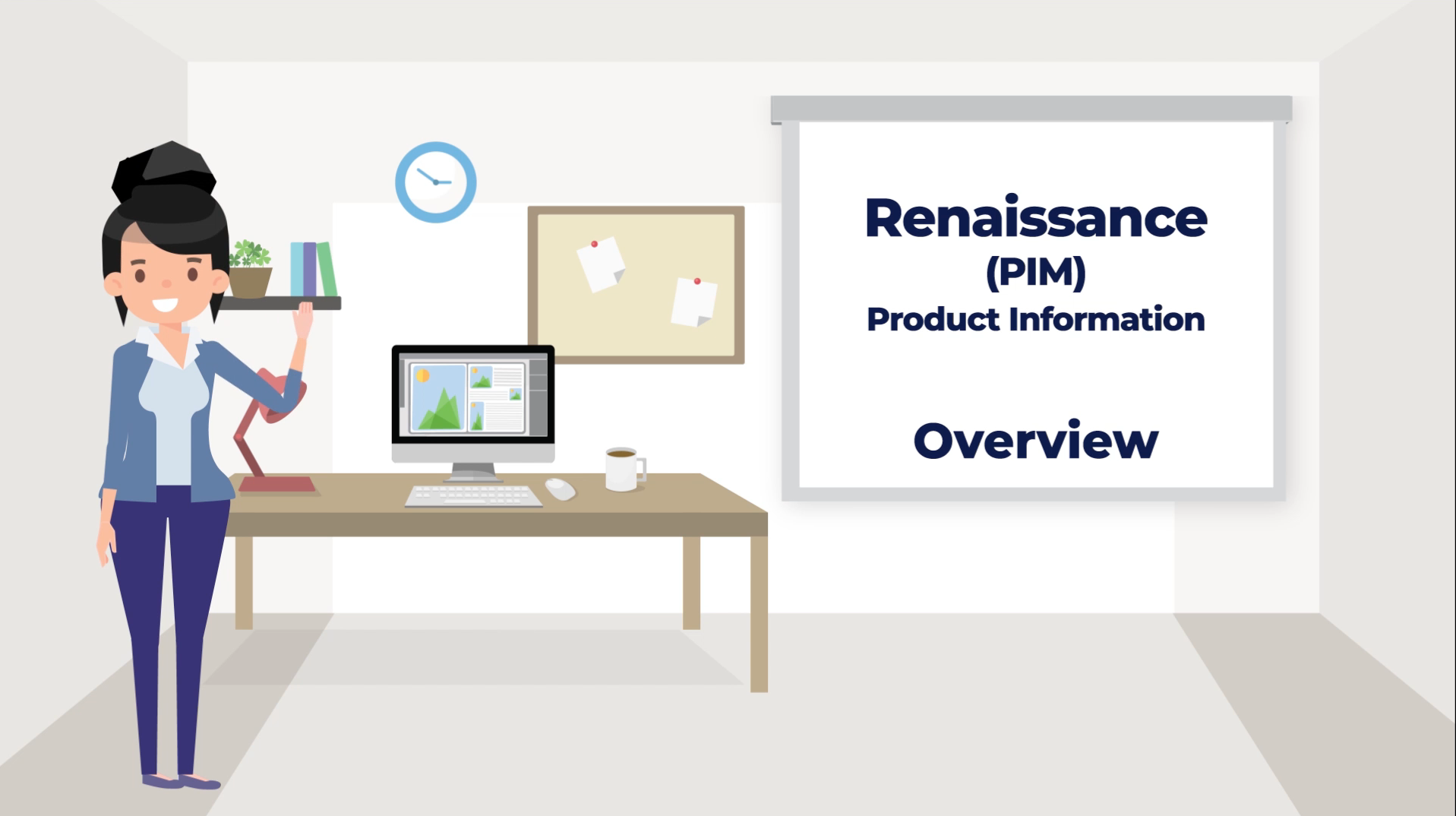 Renaissance
(PIM)
Product Information

Overview